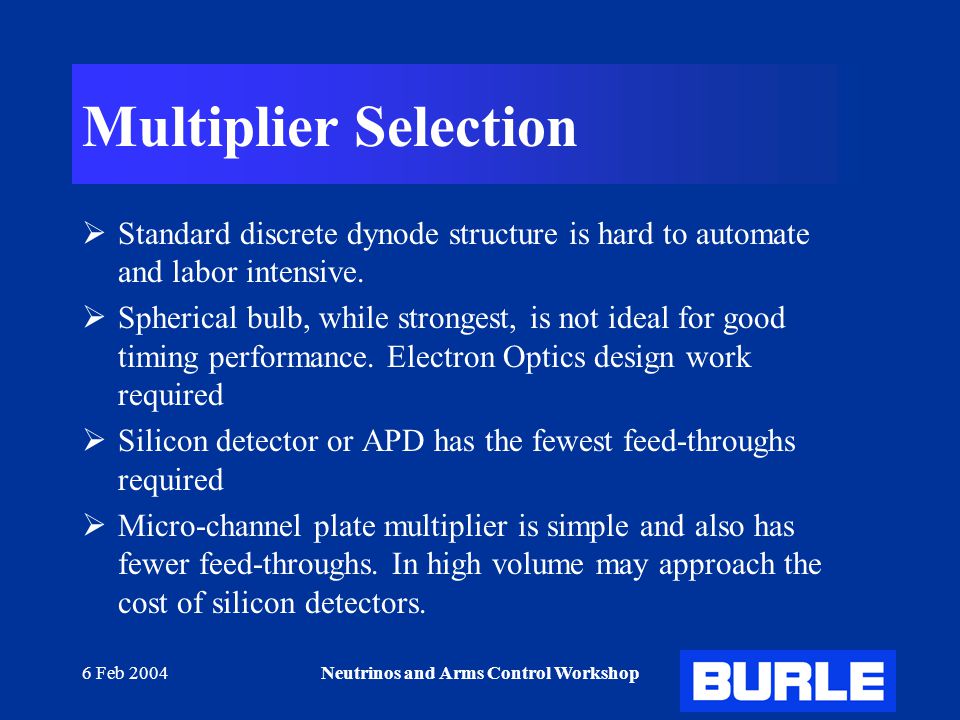 Multiplier Selection

➢ Standard discrete dynode structure is hard to automate and labor intensive.

➢ Spherical bulb, while strongest, is not ideal for good timing performance. Electron Optics design work required

➢ Silicon detector or APD has the fewest feed-throughs required

➢ Micro-channel plate multiplier is simple and also has fewer feed-throughs. In high volume may approach the cost of silicon detectors.

6 Feb 2004

Neutrinos and Arms Control Workshop

BURLE